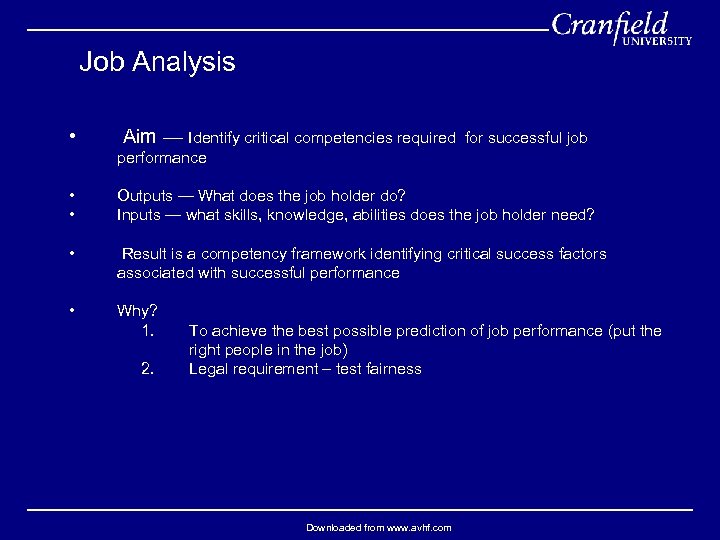 Cranfield UNIVERSITY

Job Analysis

• Aim — Identify critical competencies required for successful job performance

• Outputs — What does the job holder do?
• Inputs — what skills, knowledge, abilities does the job holder need?

• Result is a competency framework identifying critical success factors associated with successful performance

• Why?
1. To achieve the best possible prediction of job performance (put the right people in the job)
2. Legal requirement – test fairness

Downloaded from www.avhf.com